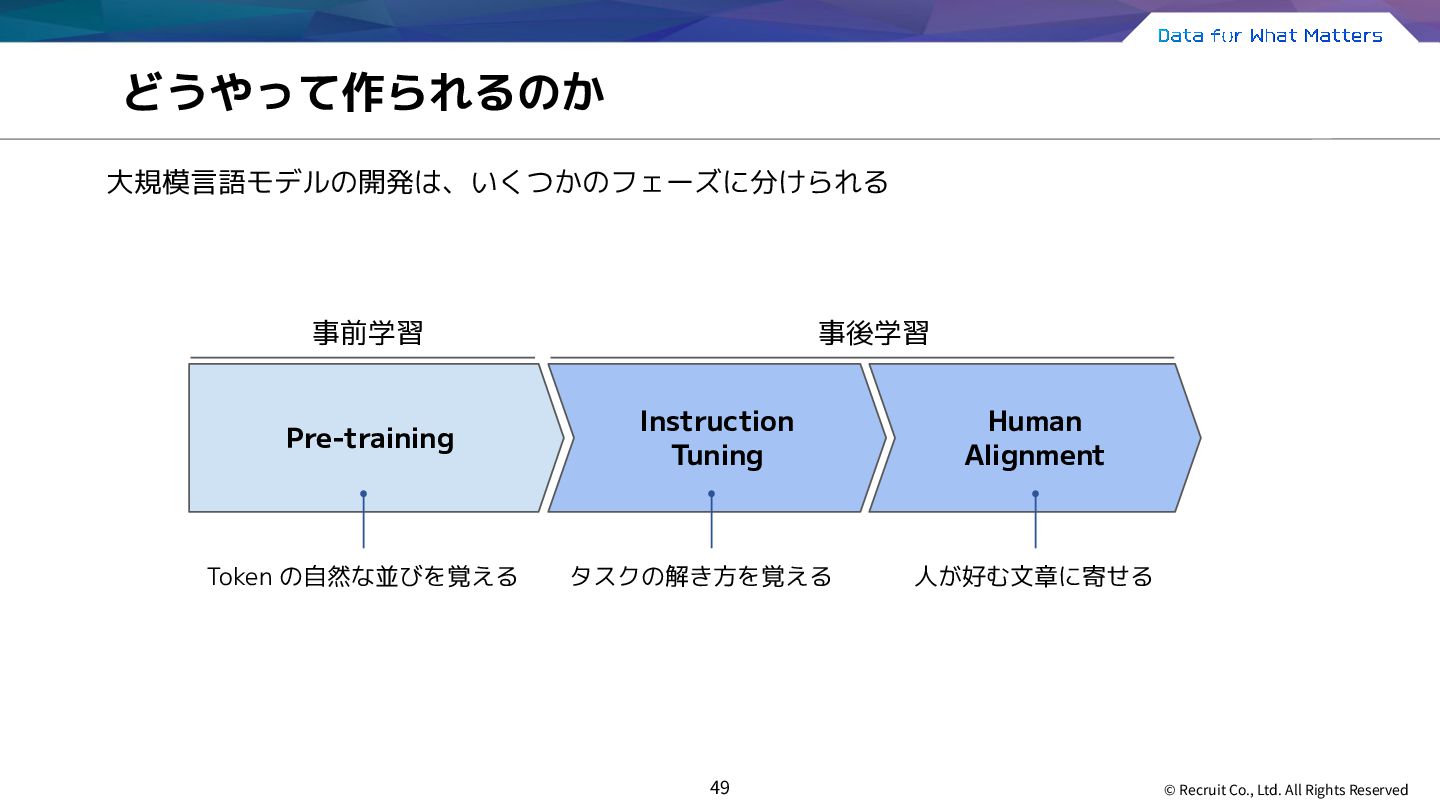 Data for What Matters

どうやって作られるのか

大規模言語モデルの開発は、いくつかのフェーズに分けられる

事前学習

事後学習

Pre-training

Instruction Tuning

Human Alignment

Token の自然な並びを覚える

タスクの解き方を覚える

人が好む文章に寄せる

49

© Recruit Co., Ltd. All Rights Reserved